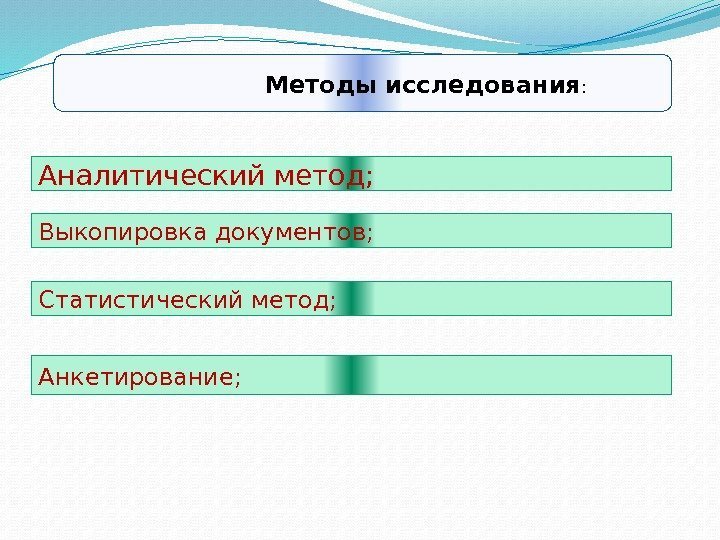 Методы исследования:

Аналитический метод;

Выкопировка документов;

Статистический метод;

Анкетирование;